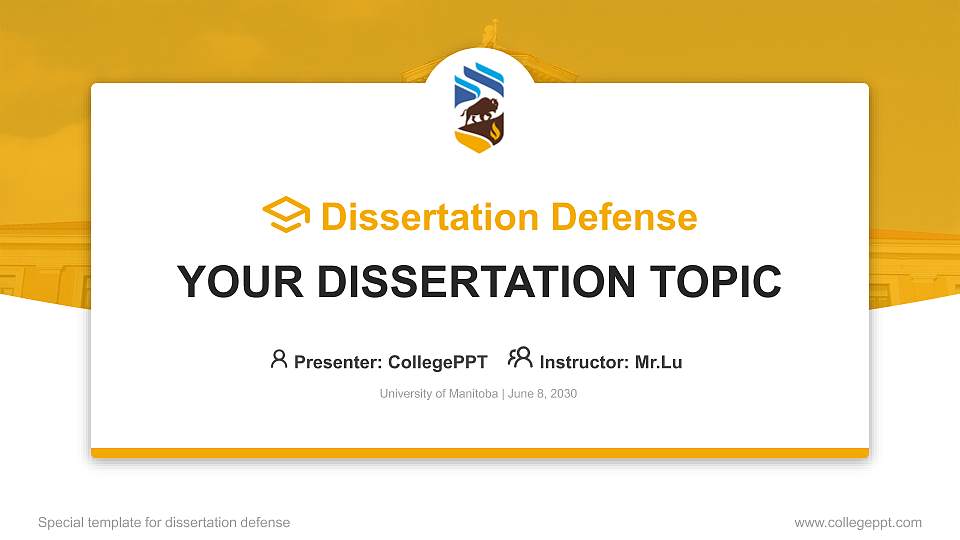 Dissertation Defense

YOUR DISSERTATION TOPIC

Presenter: CollegePPT Instructor: Mr.Lu

University of Manitoba | June 8, 2030

Special template for dissertation defense

www.collegeppt.com